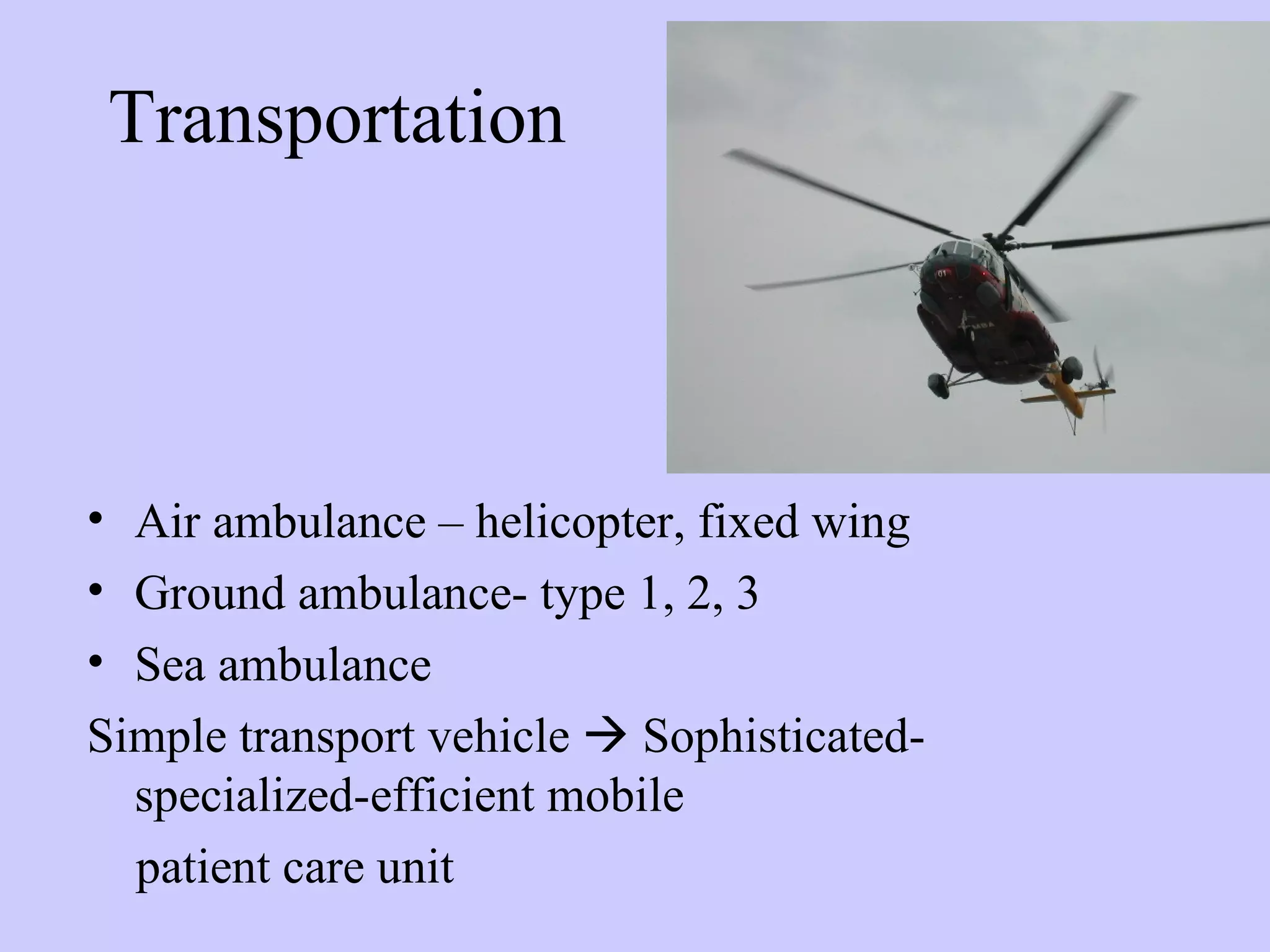 Transportation

• Air ambulance – helicopter, fixed wing
• Ground ambulance- type 1, 2, 3
• Sea ambulance

Simple transport vehicle → Sophisticated-specialized-efficient mobile

patient care unit